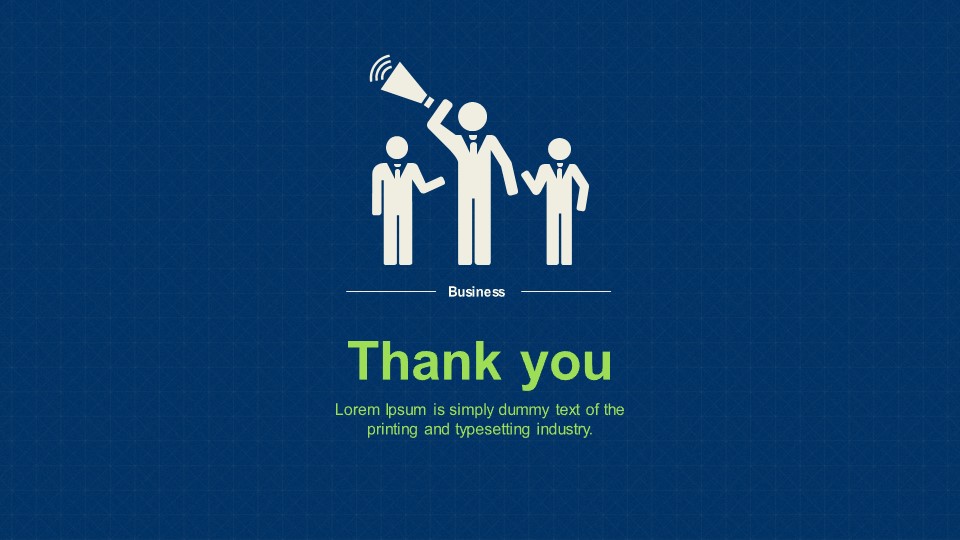 Business

Thank you

Lorem Ipsum is simply dummy text of the printing and typesetting industry.